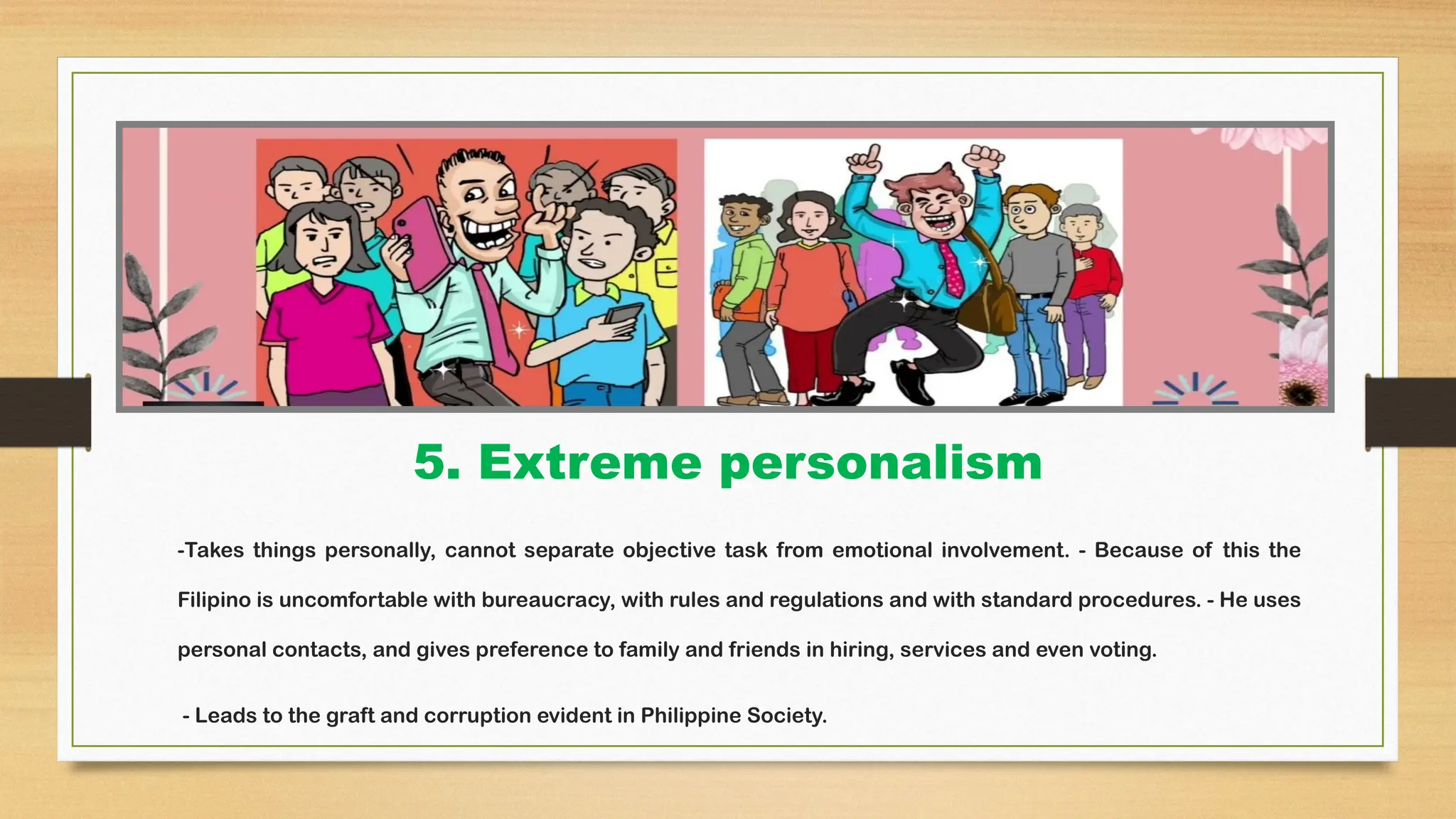 5. Extreme personalism

-Takes things personally, cannot separate objective task from emotional involvement. - Because of this the Filipino is uncomfortable with bureaucracy, with rules and regulations and with standard procedures. - He uses personal contacts, and gives preference to family and friends in hiring, services and even voting.

- Leads to the graft and corruption evident in Philippine Society.